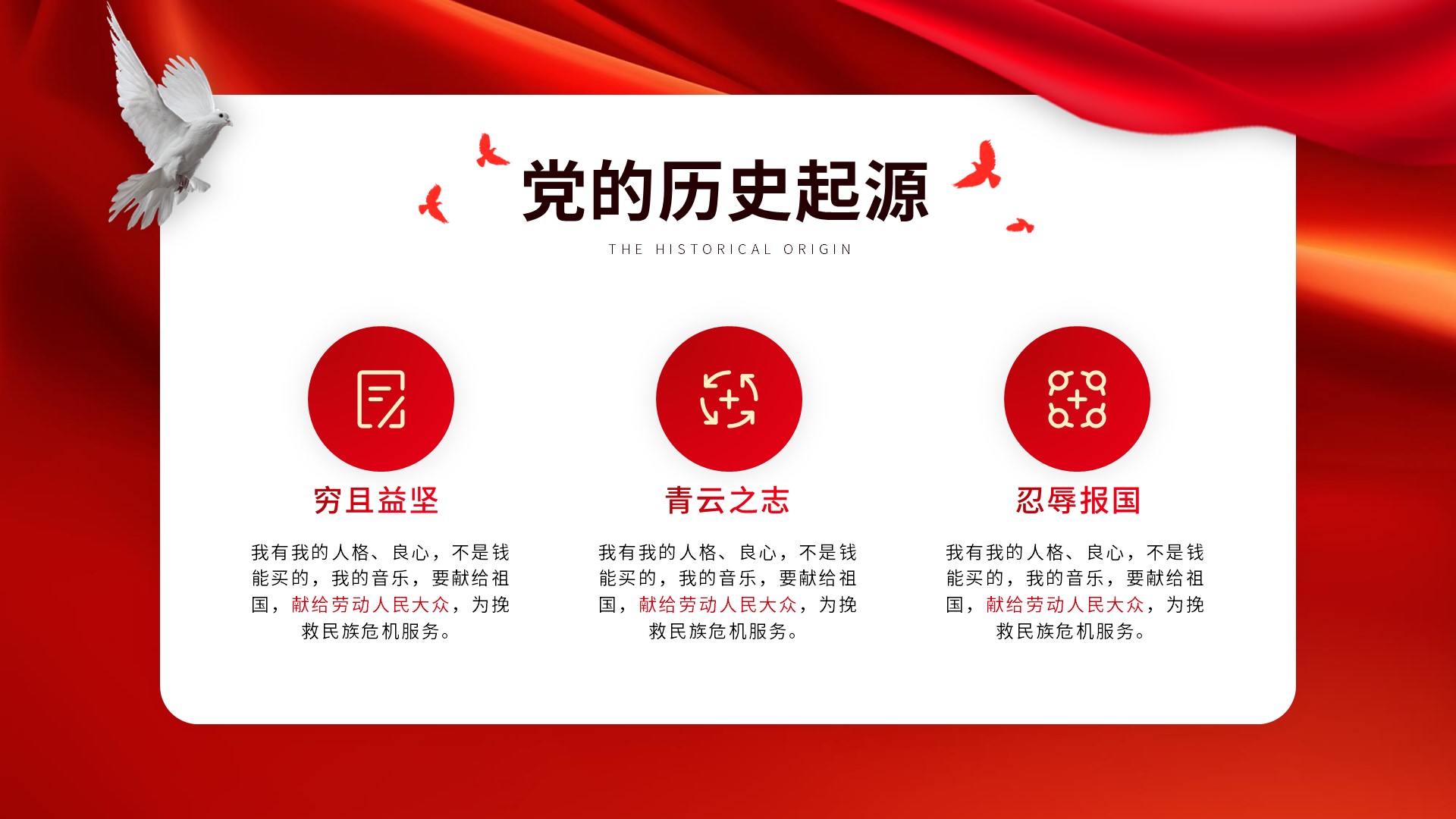 党的历史起源

THE HISTORICAL ORIGIN

穷且益坚

我有我的人格、良心，不是钱能买的，我的音乐，要献给祖国，献给劳动人民大众，为挽救民族危机服务。

青云之志

我有我的人格、良心，不是钱能买的，我的音乐，要献给祖国，献给劳动人民大众，为挽救民族危机服务。

忍辱报国

我有我的人格、良心，不是钱能买的，我的音乐，要献给祖国，献给劳动人民大众，为挽救民族危机服务。